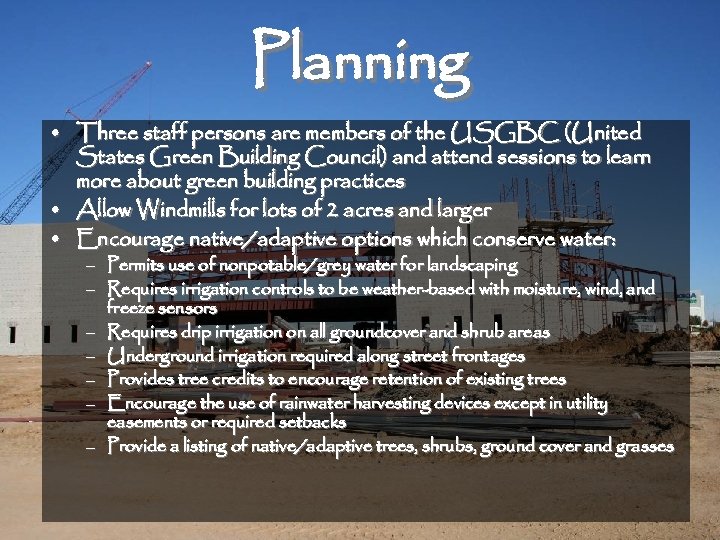 Planning

• Three staff persons are members of the USGBC (United States Green Building Council) and attend sessions to learn more about green building practices
• Allow Windmills for lots of 2 acres and larger
• Encourage native/adaptive options which conserve water:
– Permits use of nonpotable/grey water for landscaping
– Requires irrigation controls to be weather-based with moisture, wind, and freeze sensors
– Requires drip irrigation on all groundcover and shrub areas
– Underground irrigation required along street frontages
– Provides tree credits to encourage retention of existing trees
– Encourage the use of rainwater harvesting devices except in utility easements or required setbacks
– Provide a listing of native/adaptive trees, shrubs, ground cover and grasses